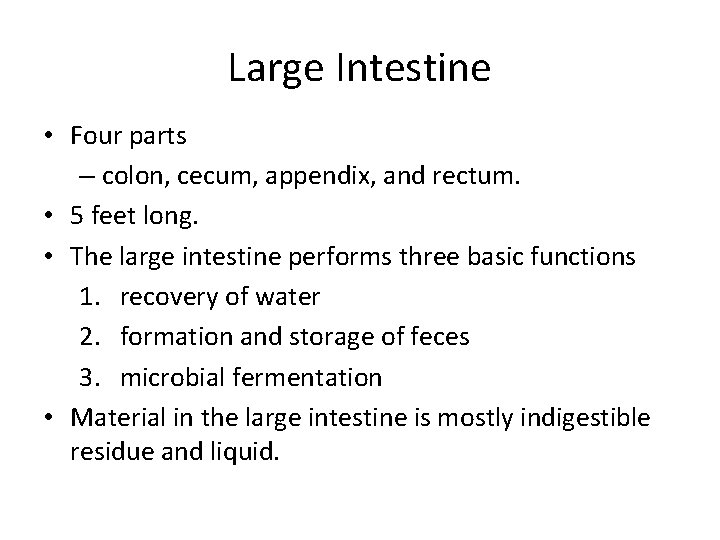 Large Intestine

• Four parts
  – colon, cecum, appendix, and rectum.
• 5 feet long.
• The large intestine performs three basic functions
  1. recovery of water
  2. formation and storage of feces
  3. microbial fermentation
• Material in the large intestine is mostly indigestible residue and liquid.